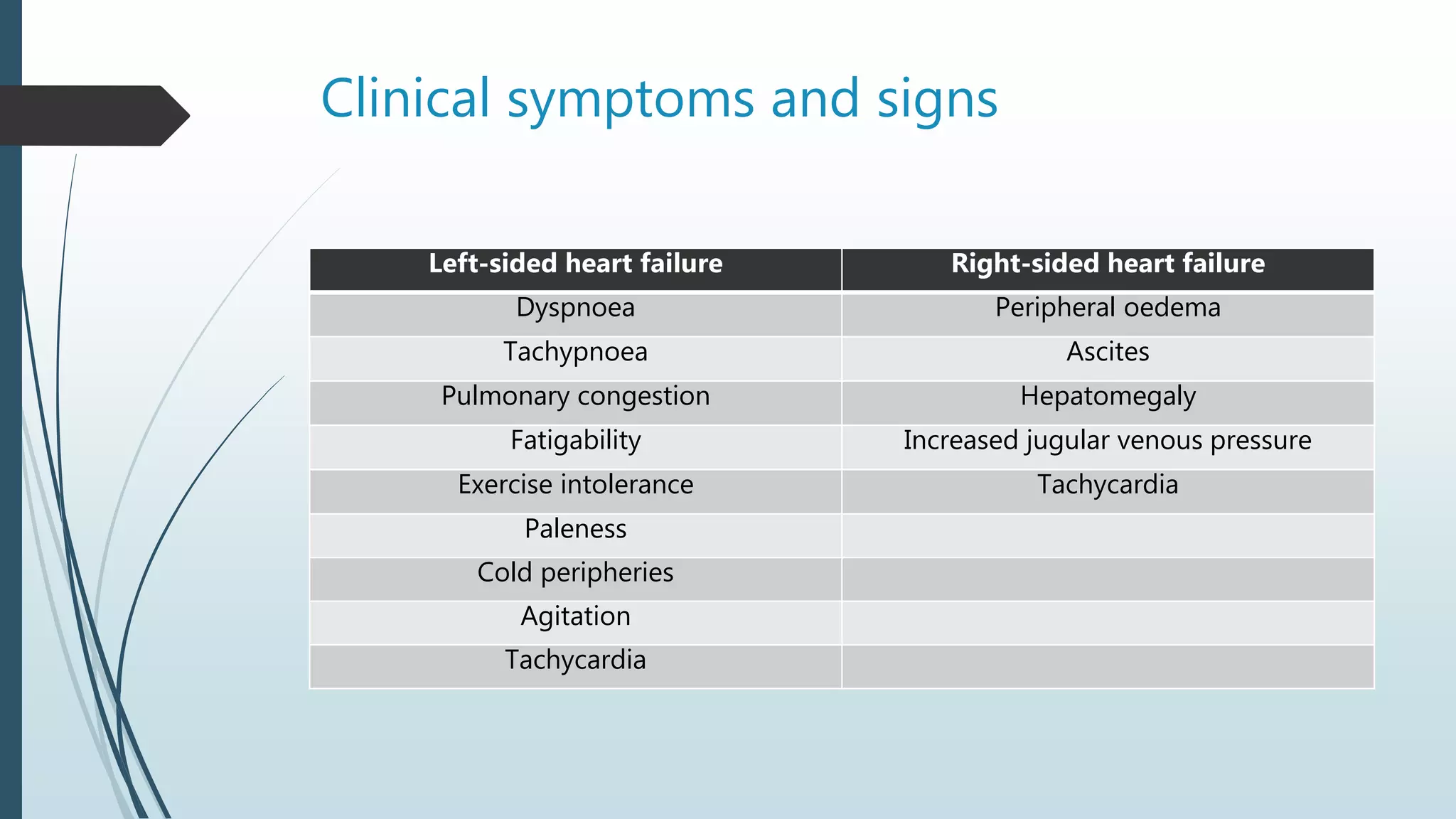 Clinical symptoms and signs

| Left-sided heart failure | Right-sided heart failure |
|---|---|
| Dyspnoea | Peripheral oedema |
| Tachypnoea | Ascites |
| Pulmonary congestion | Hepatomegaly |
| Fatigability | Increased jugular venous pressure |
| Exercise intolerance | Tachycardia |
| Paleness | |
| Cold peripheries | |
| Agitation | |
| Tachycardia | |